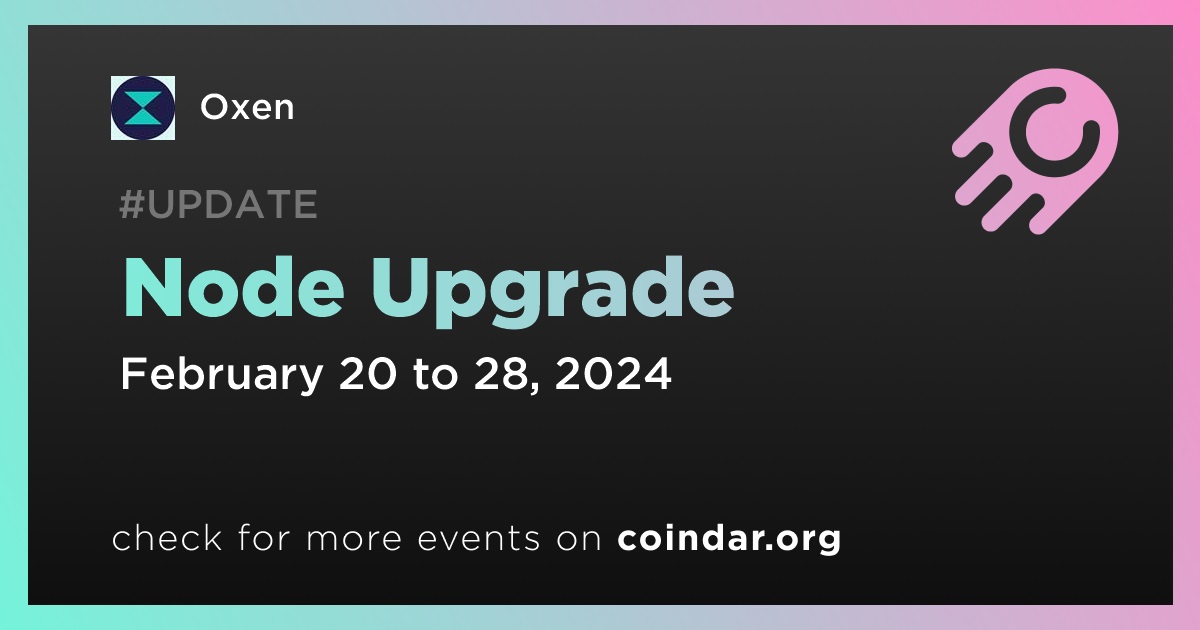 Oxen

#UPDATE

Node Upgrade

February 20 to 28, 2024

check for more events on coindar.org